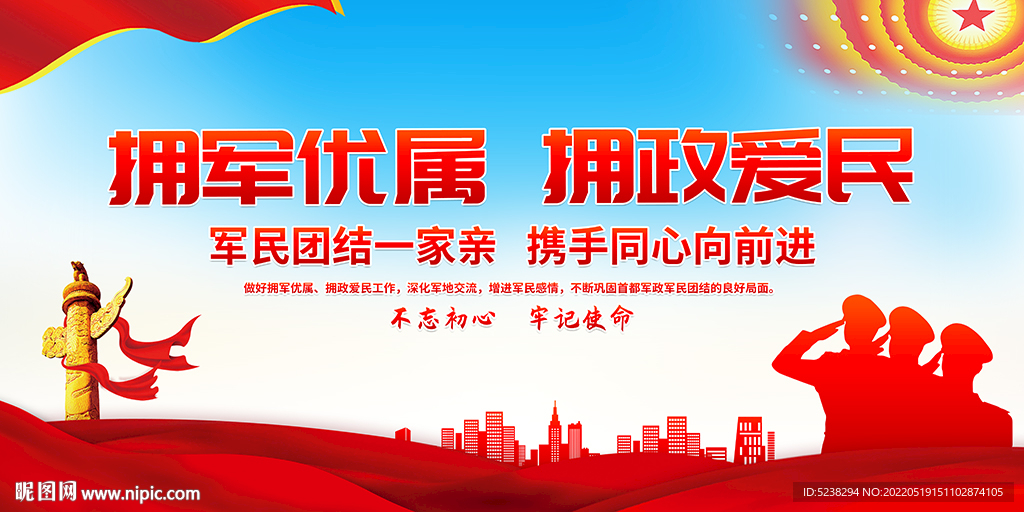 拥军优属　拥政爱民

军民团结一家亲　携手同心向前进

做好拥军优属、拥政爱民工作，深化军地交流，增进军民感情，不断巩固首都军政军民团结的良好局面。

不忘初心　牢记使命

昵图网 www.nipic.com

ID:5238294 NO:20220519151102874105